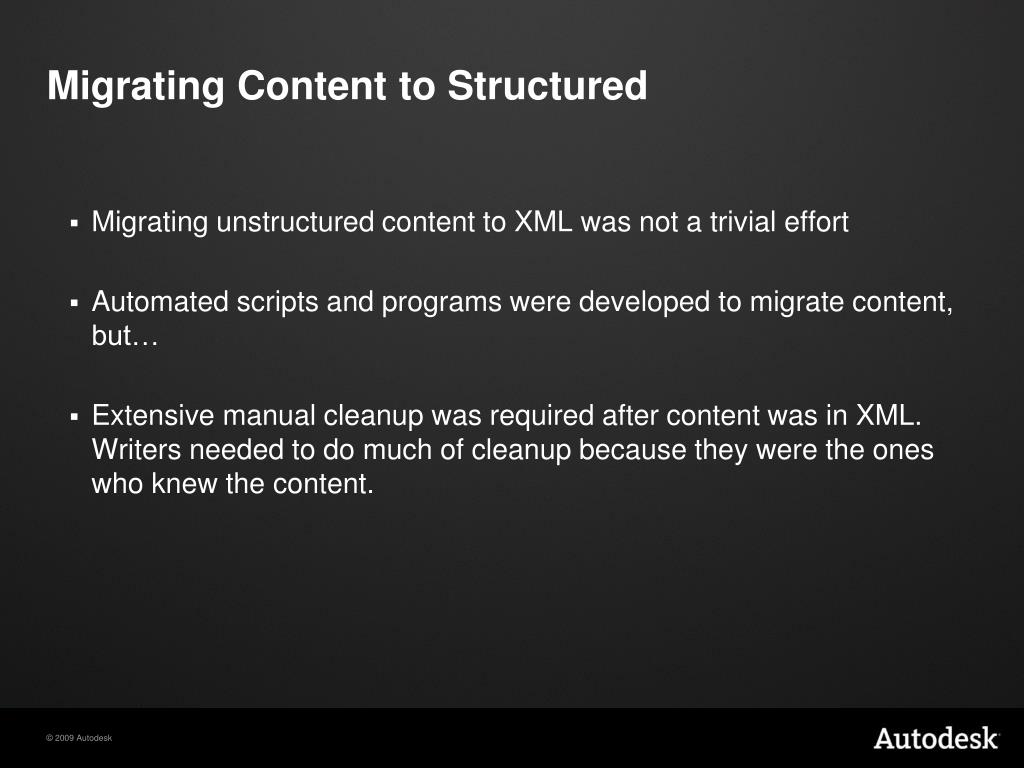 Migrating Content to Structured

▪ Migrating unstructured content to XML was not a trivial effort

▪ Automated scripts and programs were developed to migrate content, but…

▪ Extensive manual cleanup was required after content was in XML. Writers needed to do much of cleanup because they were the ones who knew the content.

© 2009 Autodesk

Autodesk